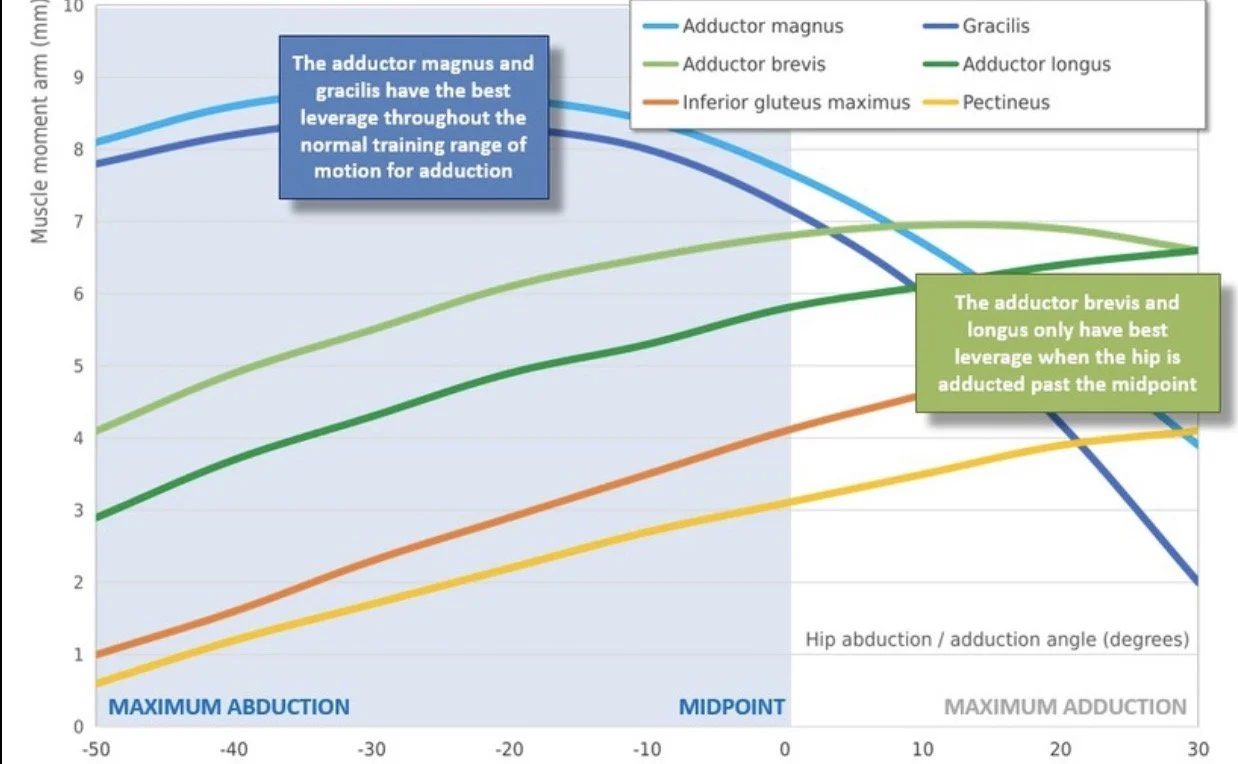 Muscle moment arm (mm)
10
9
8
7
6
5
4
3
2
1
0

Adductor magnus
Gracilis
Adductor brevis
Adductor longus
Inferior gluteus maximus
Pectineus

The adductor magnus and gracilis have the best leverage throughout the normal training range of motion for adduction

The adductor brevis and longus only have best leverage when the hip is adducted past the midpoint

Hip abduction / adduction angle (degrees)

MAXIMUM ABDUCTION
MIDPOINT
MAXIMUM ADDUCTION

-50
-40
-30
-20
-10
0
10
20
30